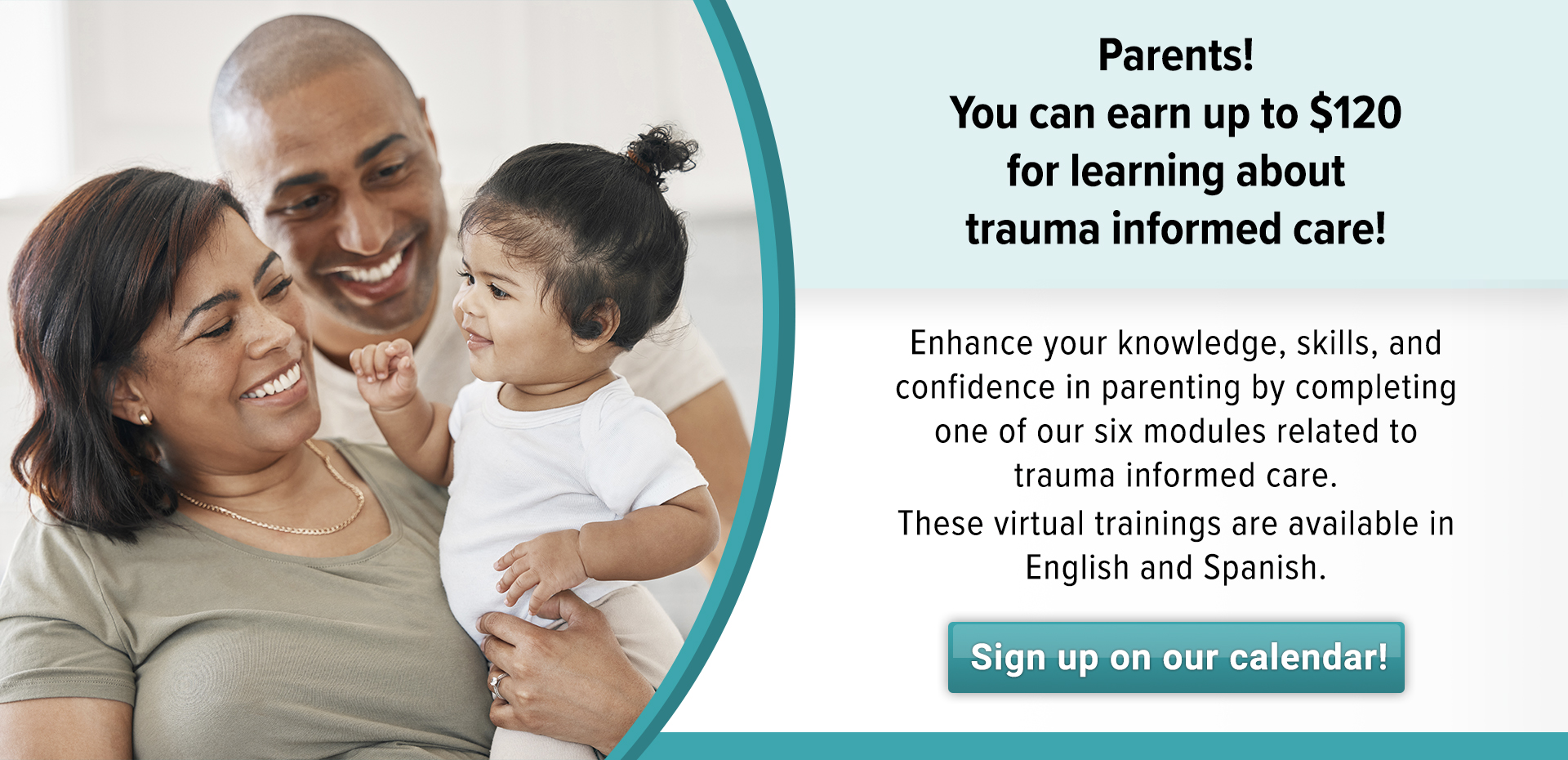 Parents!
You can earn up to \$120 for learning about trauma informed care!

Enhance your knowledge, skills, and confidence in parenting by completing one of our six modules related to trauma informed care.

These virtual trainings are available in English and Spanish.

Sign up on our calendar!